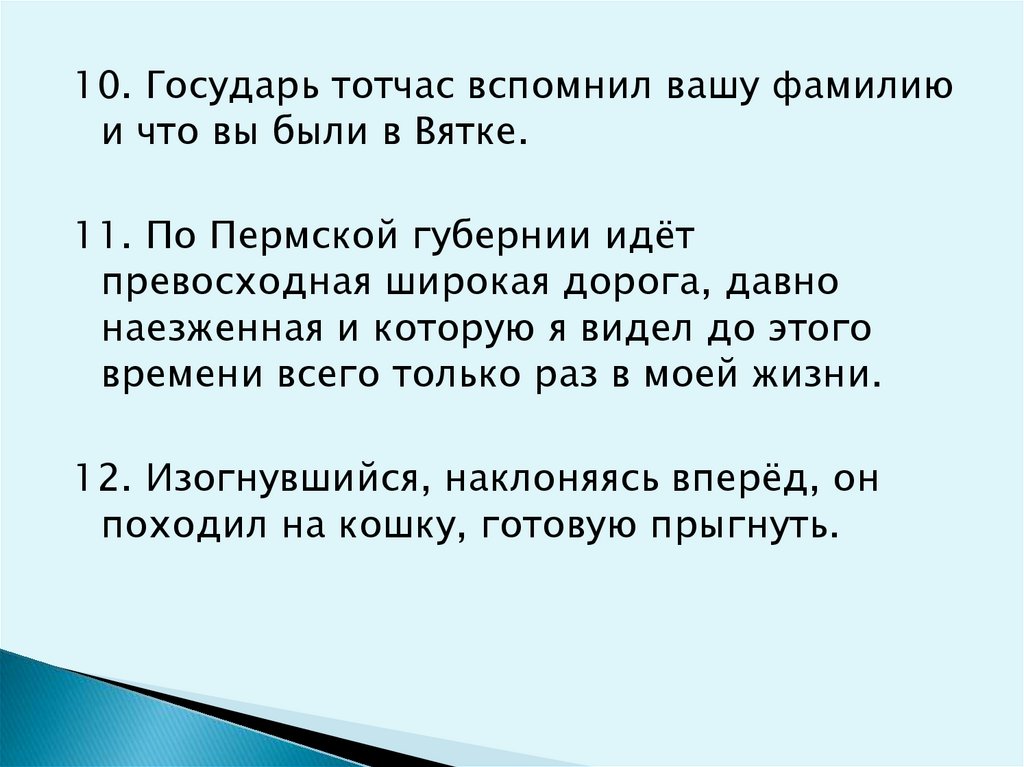 10. Государь тотчас вспомнил вашу фамилию и что вы были в Вятке.

11. По Пермской губернии идёт превосходная широкая дорога, давно наезженная и которую я видел до этого времени всего только раз в моей жизни.

12. Изогнувшийся, наклоняясь вперёд, он походил на кошку, готовую прыгнуть.